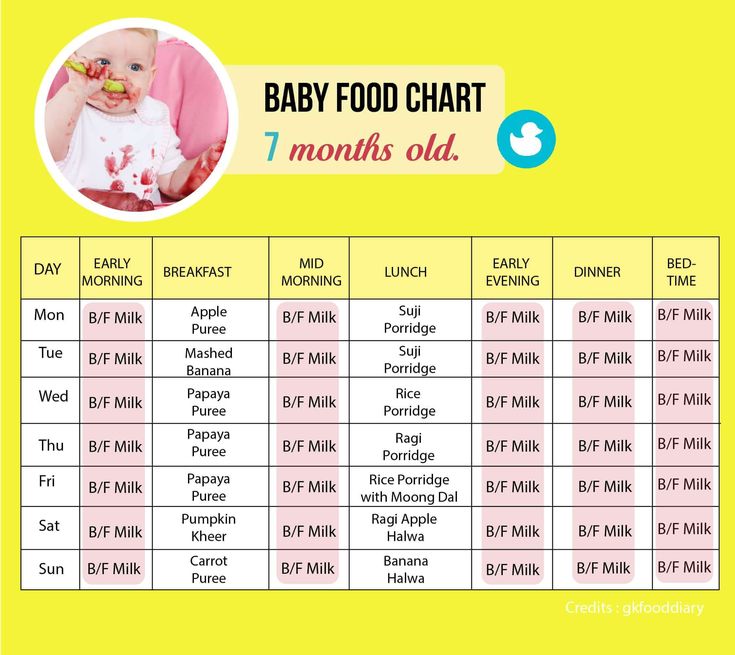 BABY FOOD CHART
7 months old.

| DAY | EARLY MORNING | BREAKFAST | MID MORNING | LUNCH | EARLY EVENING | DINNER | BED-TIME |
|---|---|---|---|---|---|---|---|
| Mon | B/F Milk | Apple Puree | B/F Milk | Suji Porridge | B/F Milk | B/F Milk | B/F Milk |
| Tue | B/F Milk | Mashed Banana | B/F Milk | Suji Porridge | B/F Milk | B/F Milk | B/F Milk |
| Wed | B/F Milk | Papaya Puree | B/F Milk | Rice Porridge | B/F Milk | B/F Milk | B/F Milk |
| Thu | B/F Milk | Papaya Puree | B/F Milk | Ragi Porridge | B/F Milk | B/F Milk | B/F Milk |
| Fri | B/F Milk | Papaya Puree | B/F Milk | Rice Porridge with Moong Dal | B/F Milk | B/F Milk | B/F Milk |
| Sat | B/F Milk | Pumpkin Kheer | B/F Milk | Ragi Apple Halwa | B/F Milk | B/F Milk | B/F Milk |
| Sun | B/F Milk | Carrot Puree | B/F Milk | Banana Halwa | B/F Milk | B/F Milk | B/F Milk |

Credits : gkfooddiary